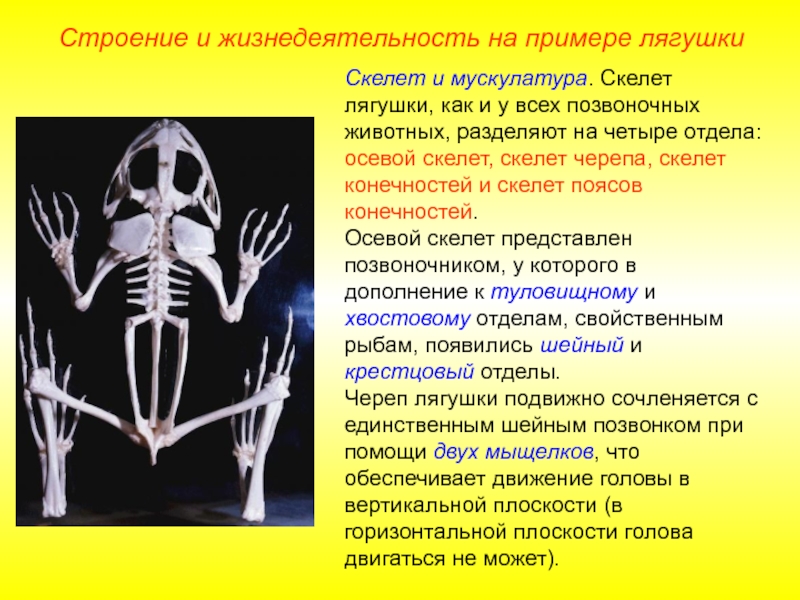 Строение и жизнедеятельность на примере лягушки

Скелет и мускулатура. Скелет лягушки, как и у всех позвоночных животных, разделяют на четыре отдела: осевой скелет, скелет черепа, скелет конечностей и скелет поясов конечностей.
Осевой скелет представлен позвоночником, у которого в дополнение к туловищному и хвостовому отделам, свойственным рыбам, появились шейный и крестцовый отделы.
Череп лягушки подвижно сочленяется с единственным шейным позвонком при помощи двух мыщелков, что обеспечивает движение головы в вертикальной плоскости (в горизонтальной плоскости голова двигаться не может).